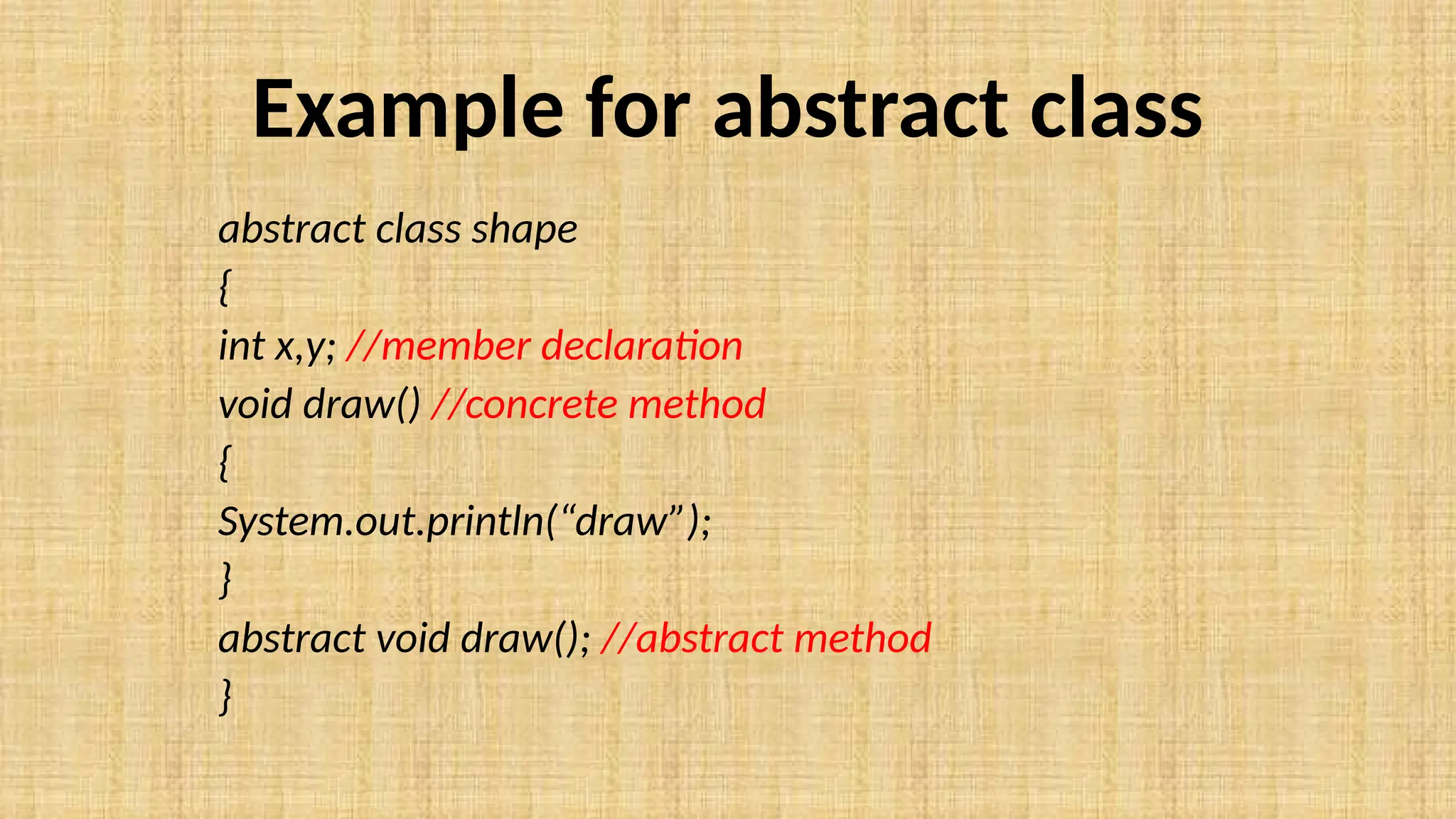 Example for abstract class

abstract class shape
{
int x,y; //member declaration
void draw() //concrete method
{
System.out.println(“draw”);
}
abstract void draw(); //abstract method
}